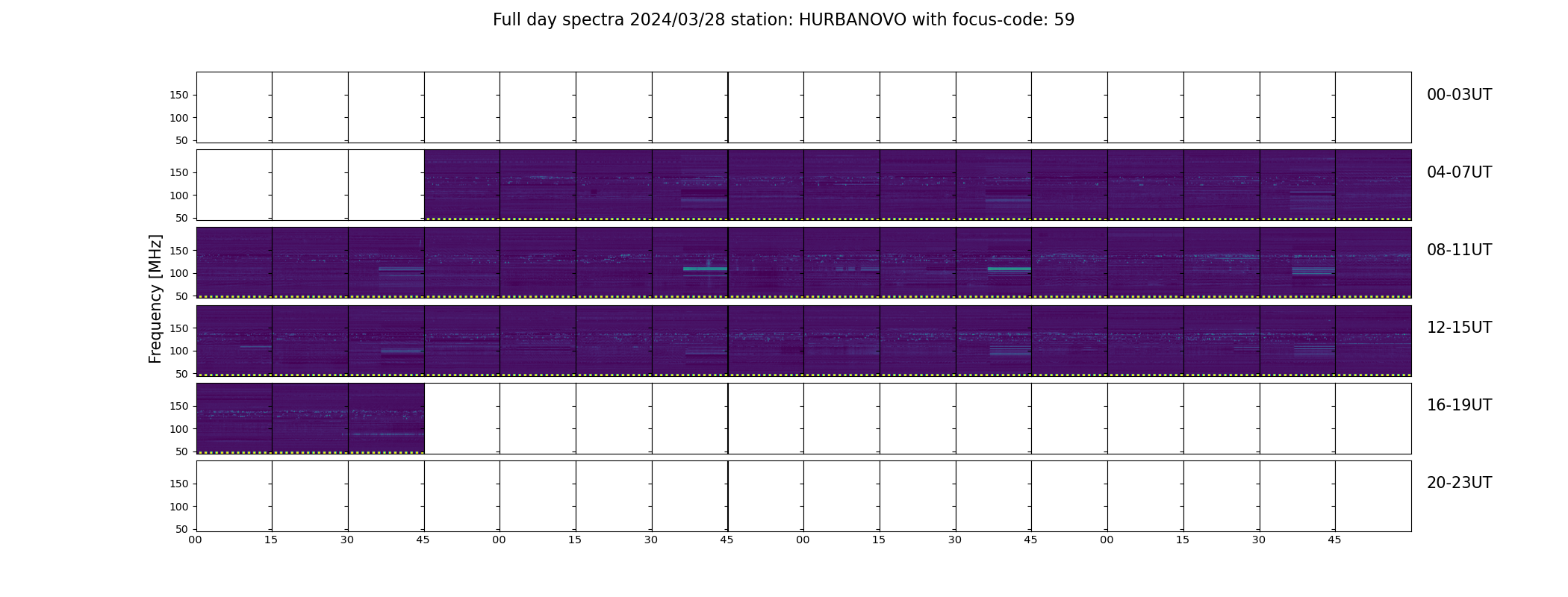 Full day spectra 2024/03/28 station: HURBANOVO with focus-code: 59

Frequency [MHz]

150
100
50
00-03UT

150
100
50
04-07UT

150
100
50
08-11UT

150
100
50
12-15UT

150
100
50
16-19UT

150
100
50
20-23UT

00 15 30 45 00 15 30 45 00 15 30 45 00 15 30 45